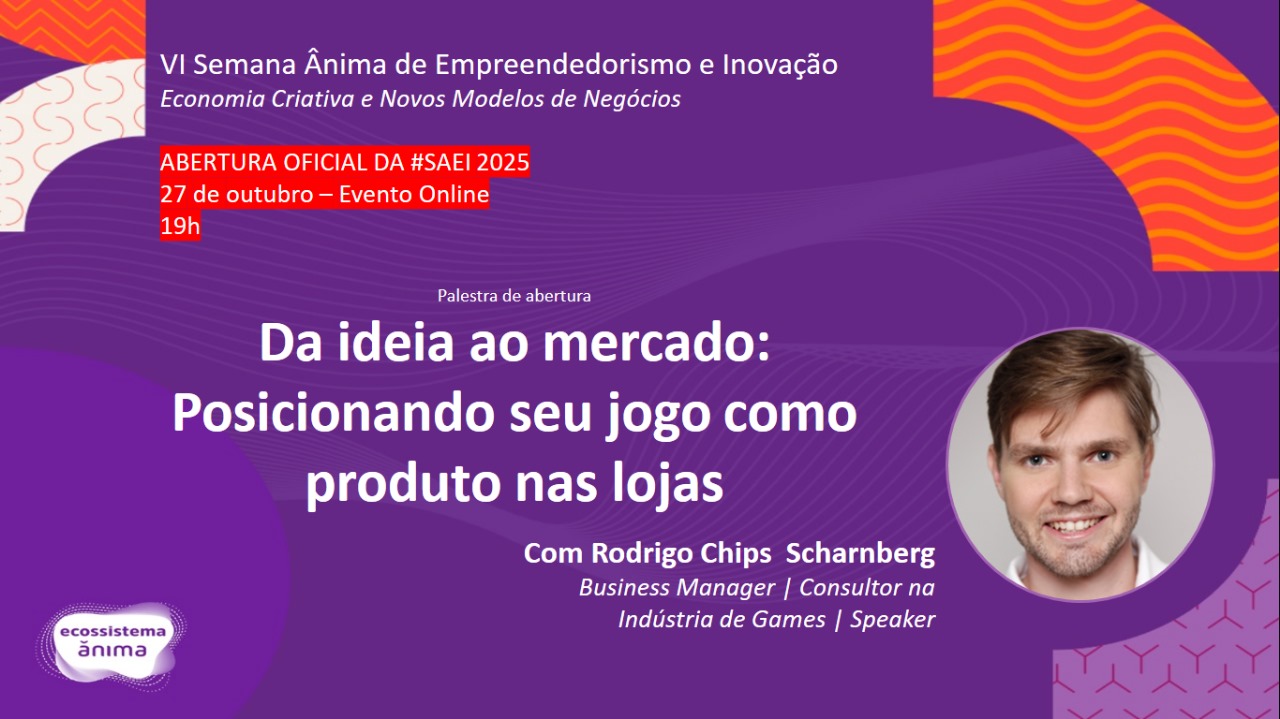 VI Semana Ânima de Empreendedorismo e Inovação
Economia Criativa e Novos Modelos de Negócios

ABERTURA OFICIAL DA #SAEI 2025
27 de outubro – Evento Online
19h

Palestra de abertura

Da ideia ao mercado: Posicionando seu jogo como produto nas lojas

Com Rodrigo Chips Scharnberg
Business Manager | Consultor na Indústria de Games | Speaker

ecossistema ânima